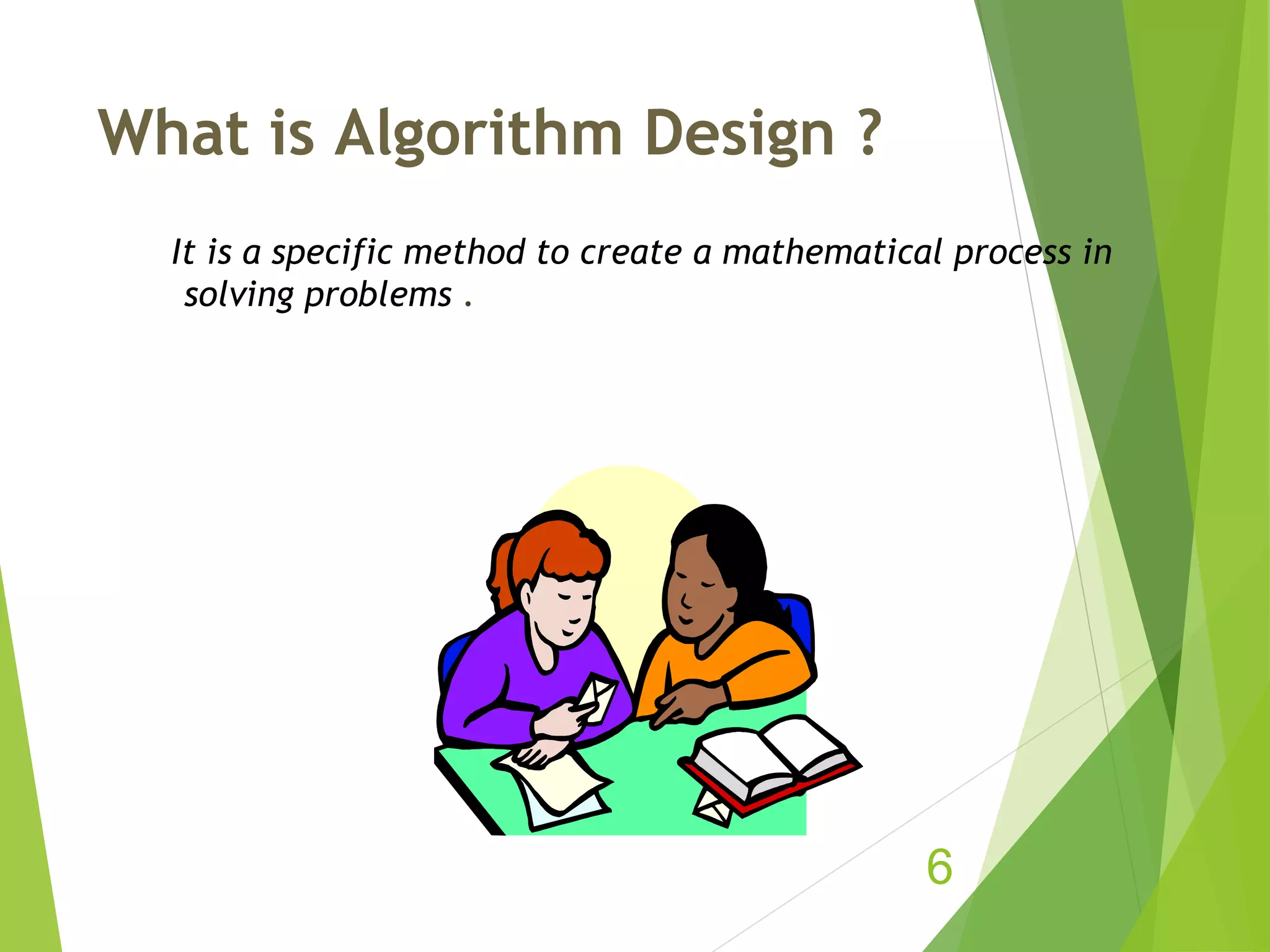 What is Algorithm Design ?

It is a specific method to create a mathematical process in solving problems .

6